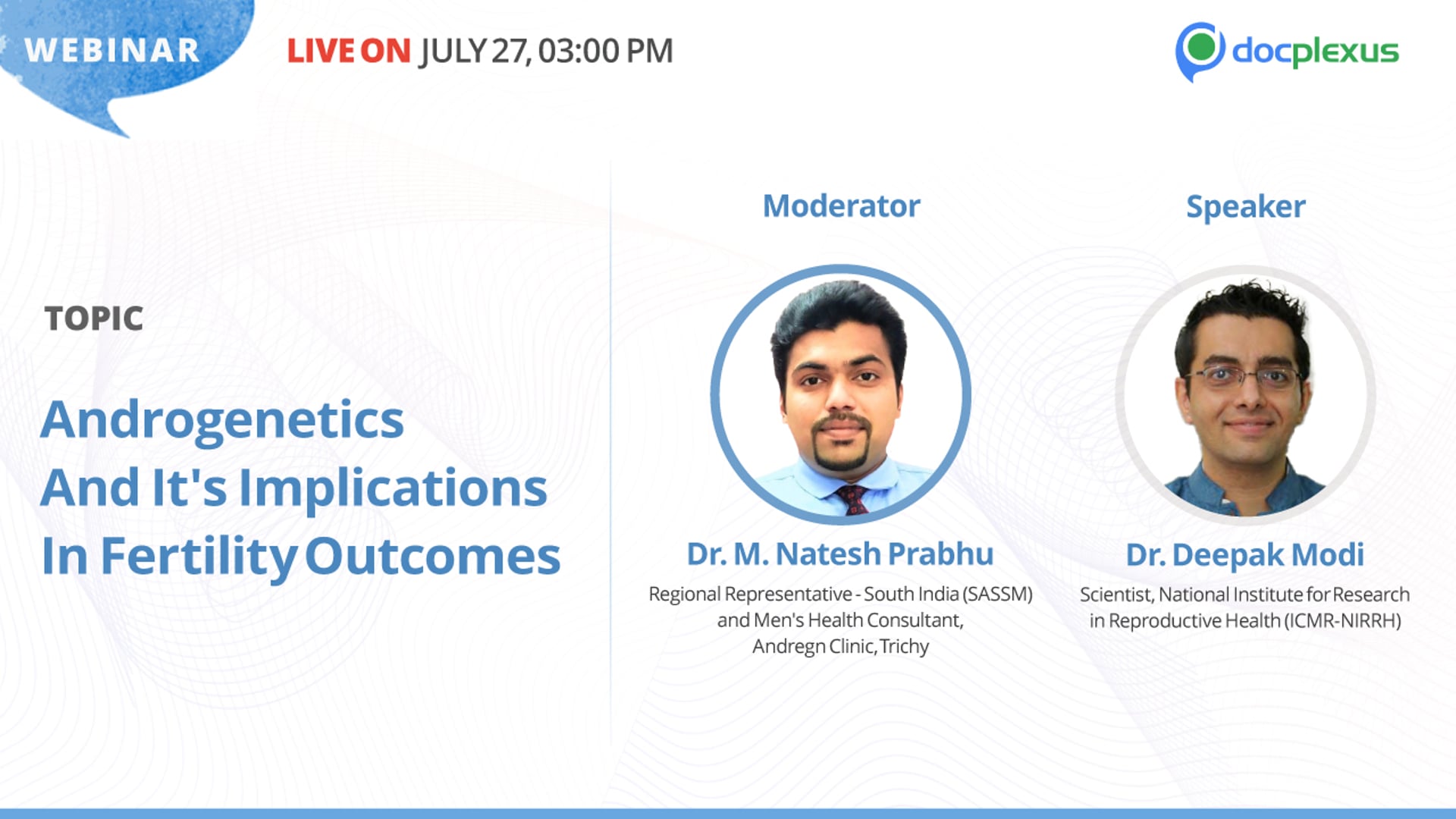 WEBINAR

LIVE ON JULY 27, 03:00 PM

docplexus

TOPIC

Androgenetics
And It's Implications
In Fertility Outcomes

Moderator

Dr. M. Natesh Prabhu

Regional Representative - South India (SASSM)
and Men's Health Consultant,
Andregn Clinic, Trichy

Speaker

Dr. Deepak Modi

Scientist, National Institute for Research
in Reproductive Health (ICMR-NIRRH)